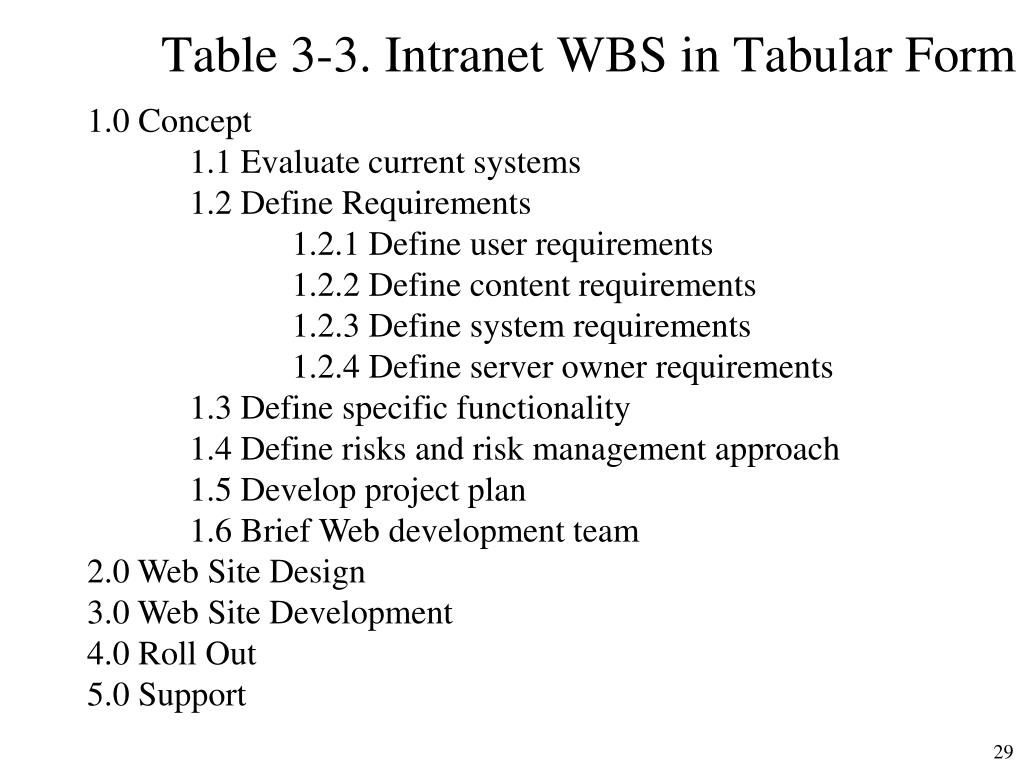 Table 3-3. Intranet WBS in Tabular Form

1.0 Concept
1.1 Evaluate current systems
1.2 Define Requirements
1.2.1 Define user requirements
1.2.2 Define content requirements
1.2.3 Define system requirements
1.2.4 Define server owner requirements
1.3 Define specific functionality
1.4 Define risks and risk management approach
1.5 Develop project plan
1.6 Brief Web development team
2.0 Web Site Design
3.0 Web Site Development
4.0 Roll Out
5.0 Support

29